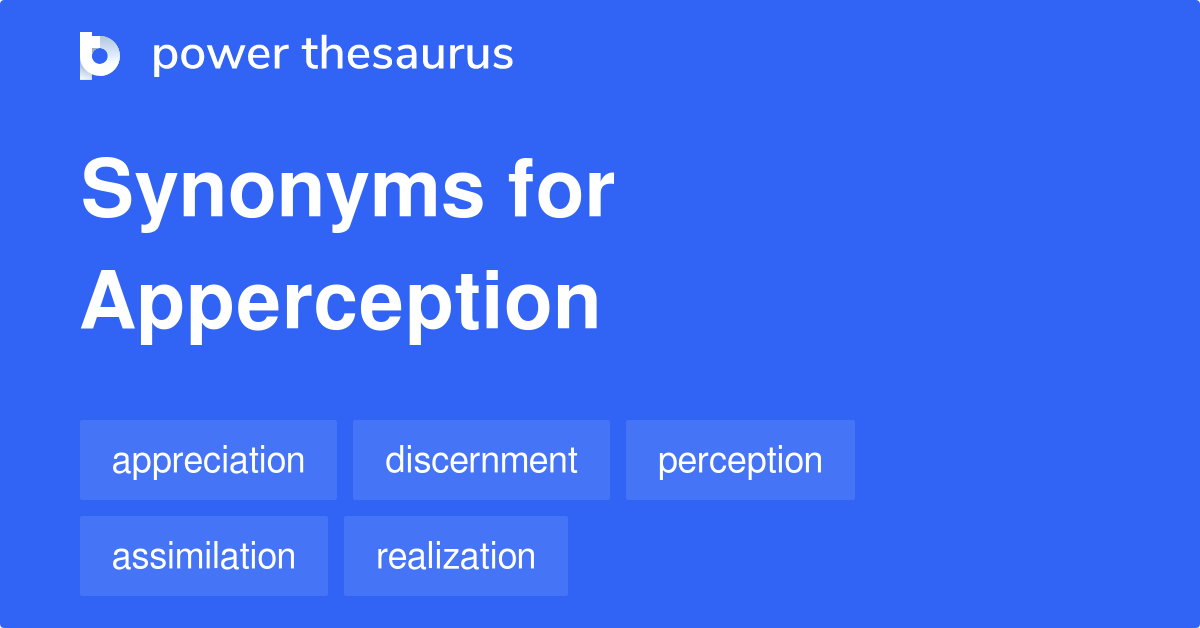 power thesaurus

Synonyms for Apperception

appreciation

discernment

perception

assimilation

realization